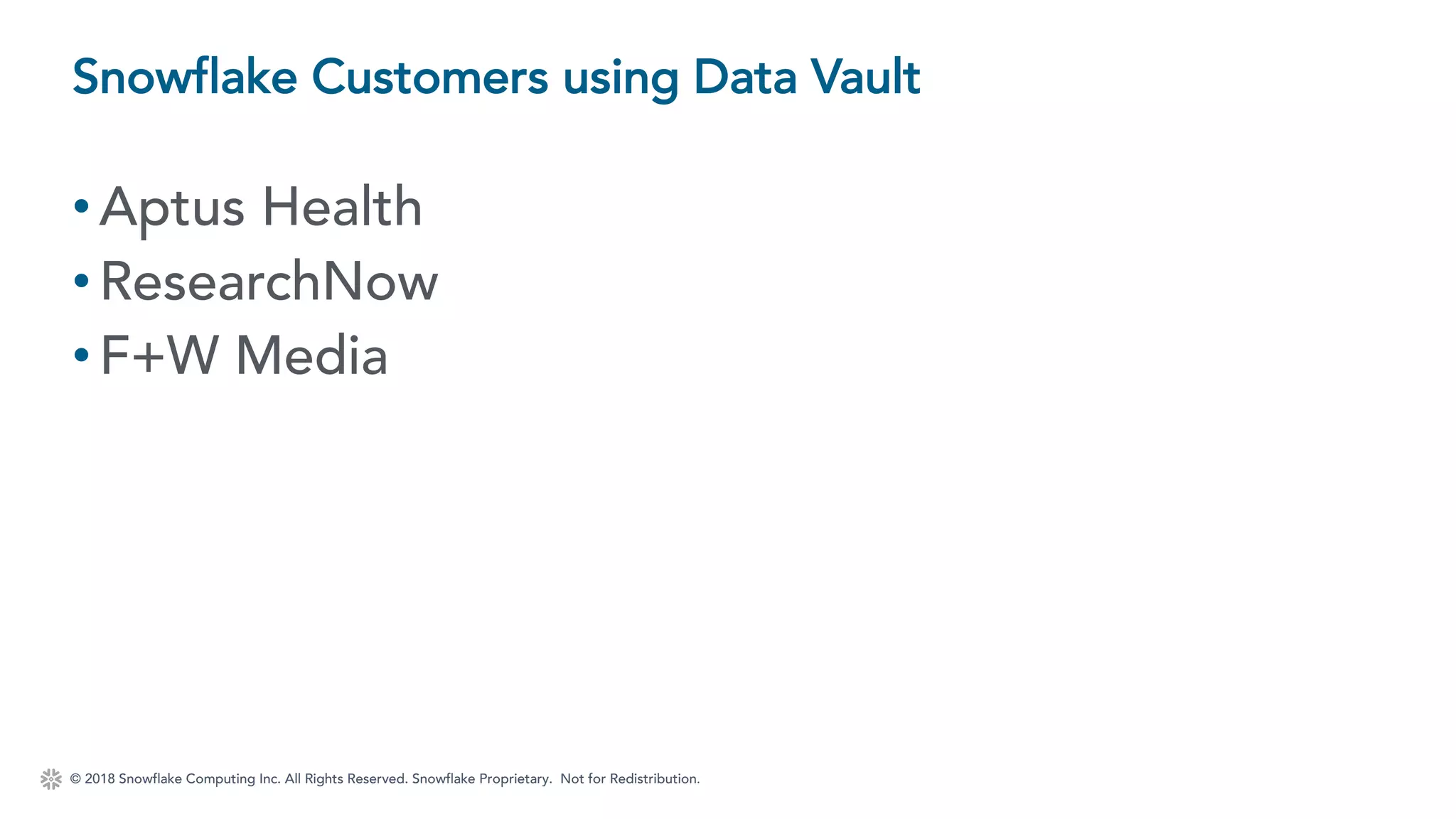 Snowflake Customers using Data Vault

• Aptus Health
• ResearchNow
• F+W Media

© 2018 Snowflake Computing Inc. All Rights Reserved. Snowflake Proprietary. Not for Redistribution.